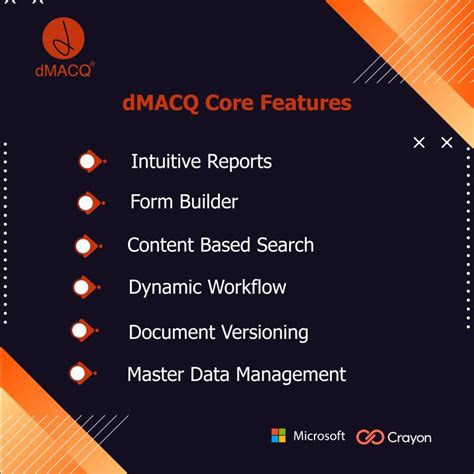 dMACQ®

dMACQ Core Features

Intuitive Reports

Form Builder

Content Based Search

Dynamic Workflow

Document Versioning

Master Data Management

Microsoft Crayon